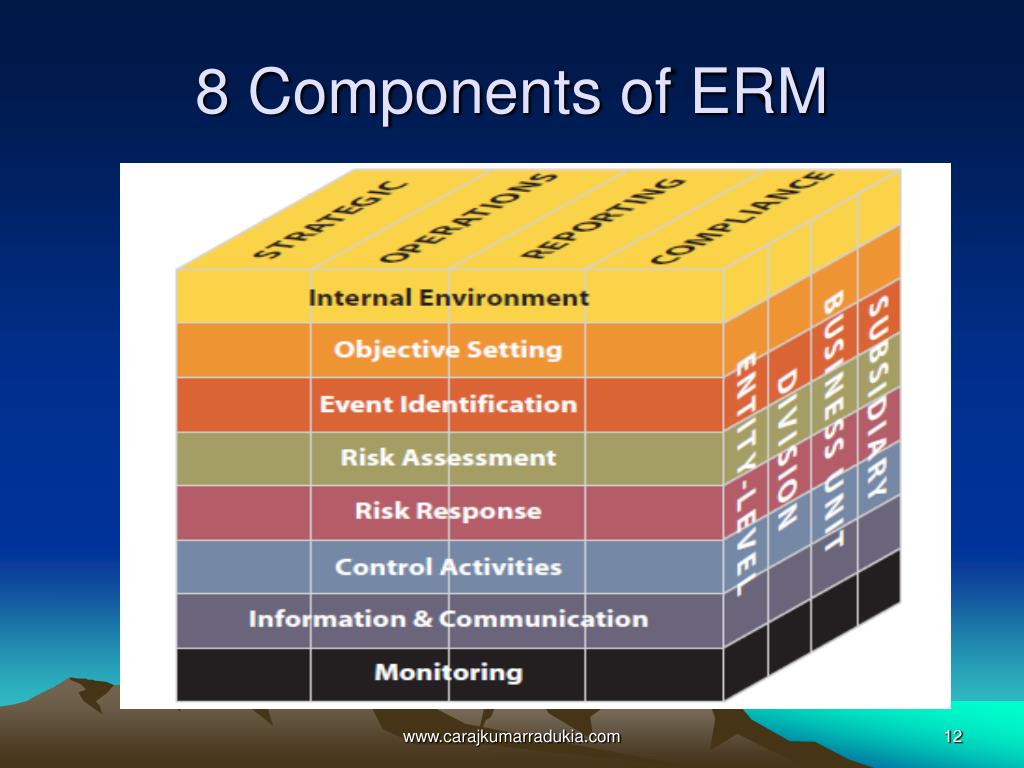 8 Components of ERM

STRATEGIC
OPERATIONS
REPORTING
COMPLIANCE

Internal Environment
Objective Setting
Event Identification
Risk Assessment
Risk Response
Control Activities
Information & Communication
Monitoring

ENTITY-LEVEL
DIVISION
BUSINESS UNIT
SUBSIDIARY

www.carajkumarradukia.com

12